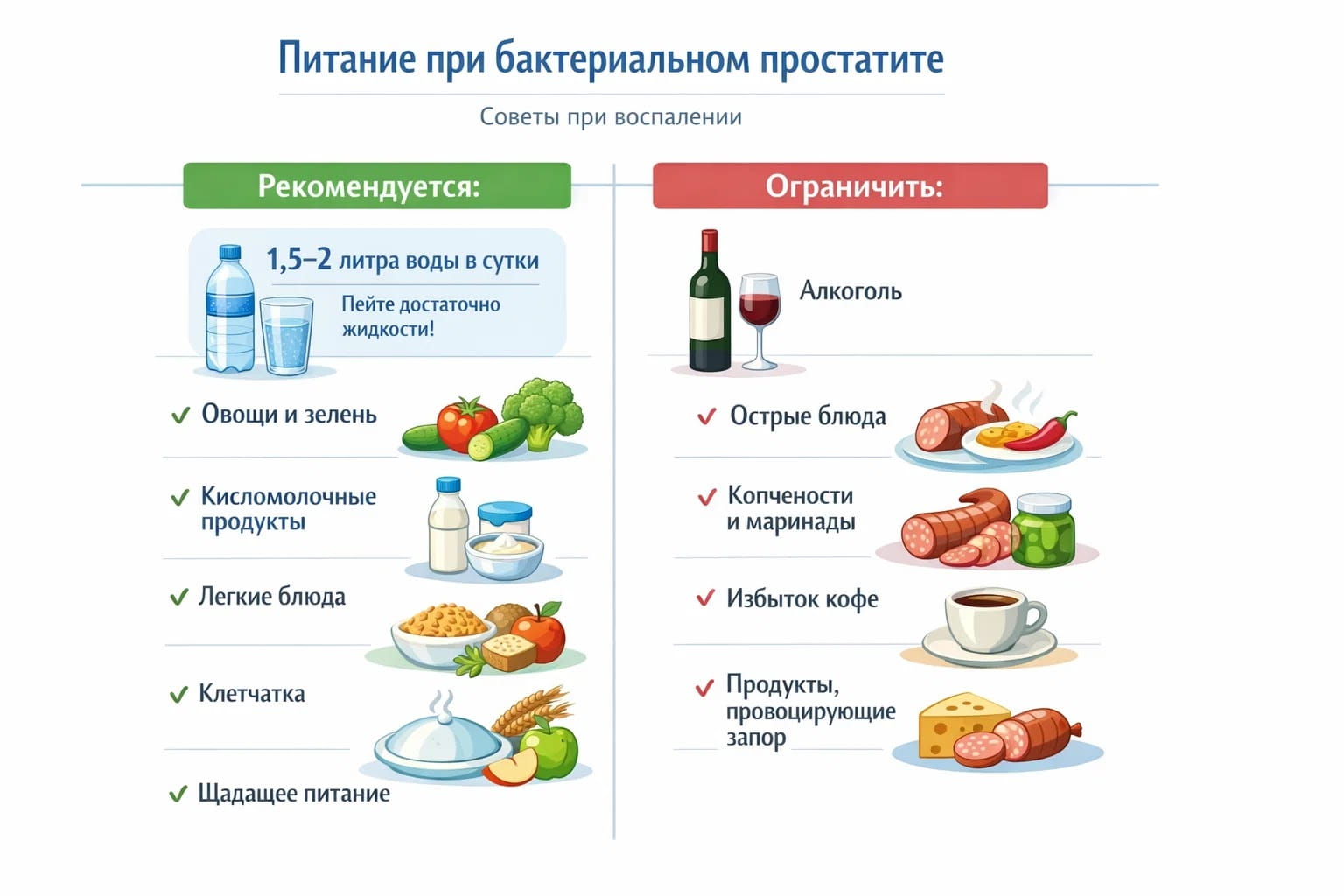 Питание при бактериальном простатите

Советы при воспалении

Рекомендуется:

1,5–2 литра воды в сутки

Пейте достаточно жидкости!

✓ Овощи и зелень

✓ Кисломолочные продукты

✓ Легкие блюда

✓ Клетчатка

✓ Щадащее питание

Ограничить:

Алкоголь

✓ Острые блюда

✓ Копчености и маринады

✓ Избыток кофе

✓ Продукты, провоцирующие запор